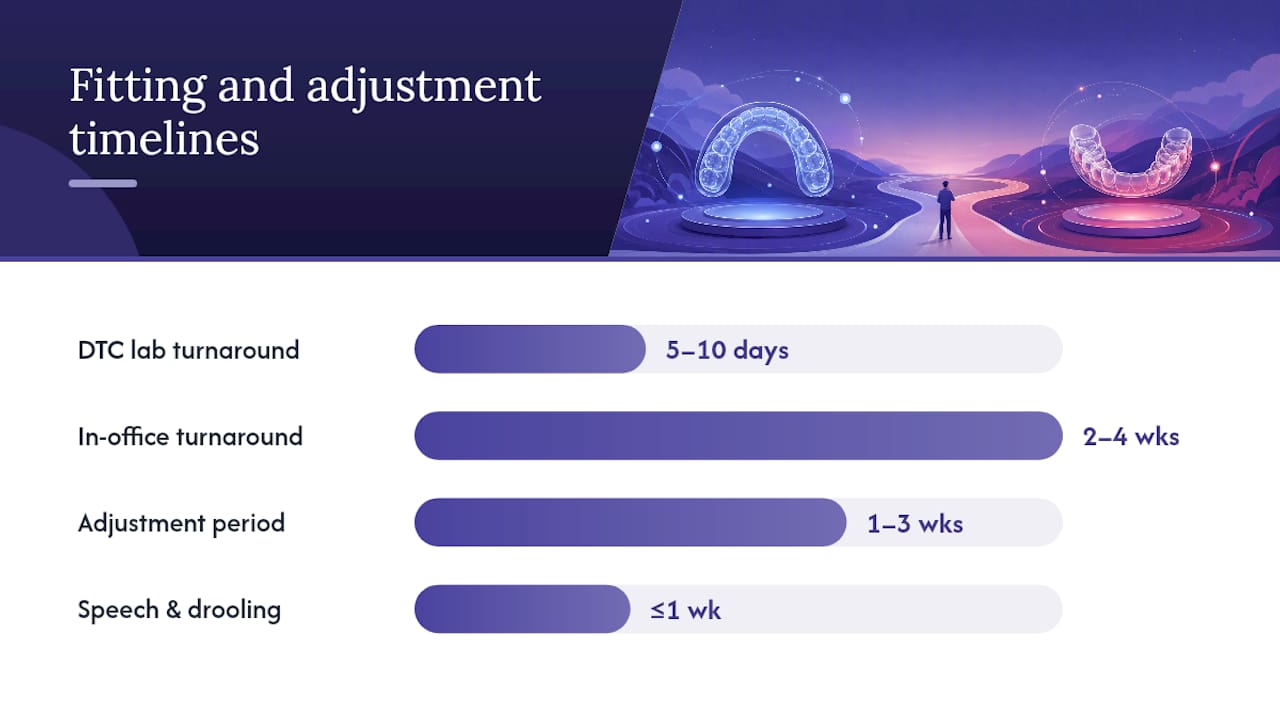 Fitting and adjustment timelines

DTC lab turnaround 5–10 days

In-office turnaround 2–4 wks

Adjustment period 1–3 wks

Speech & drooling ≤1 wk